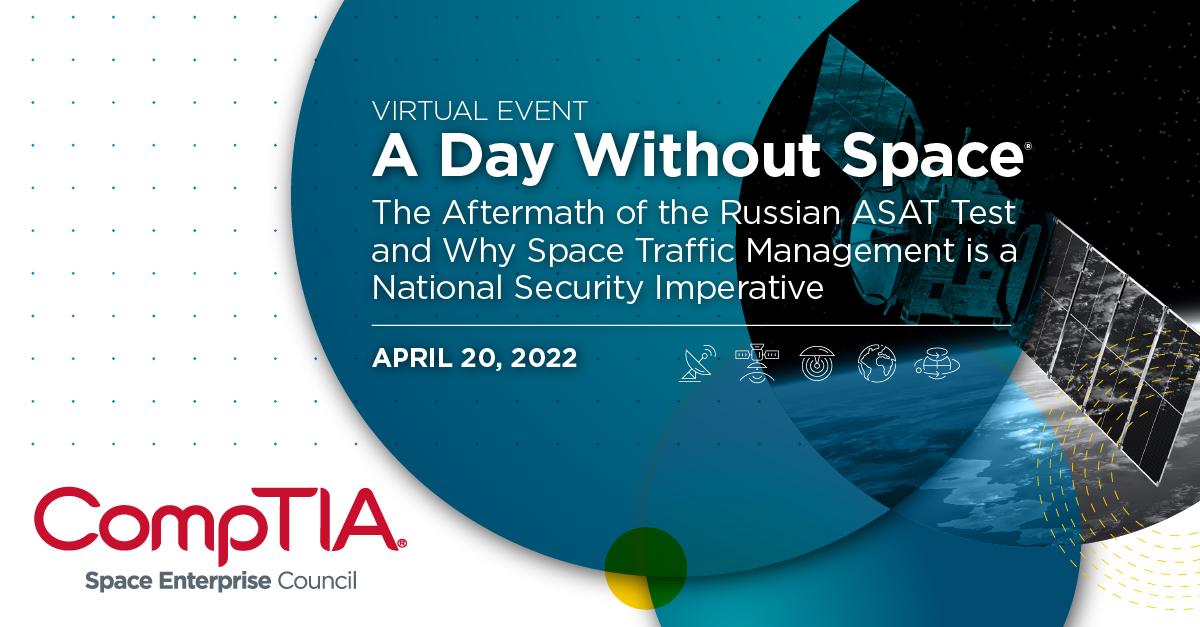 VIRTUAL EVENT

A Day Without Space®

The Aftermath of the Russian ASAT Test and Why Space Traffic Management is a National Security Imperative

APRIL 20, 2022

CompTIA®

Space Enterprise Council